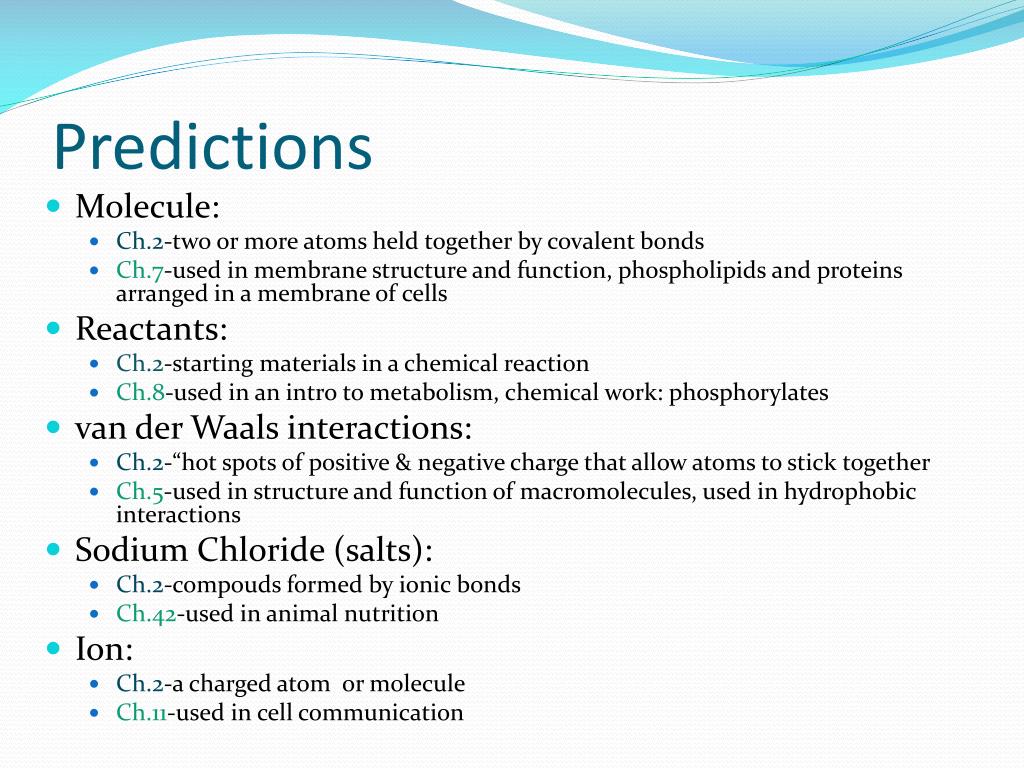 Predictions

- Molecule:
  - Ch.2-two or more atoms held together by covalent bonds
  - Ch.7-used in membrane structure and function, phospholipids and proteins arranged in a membrane of cells
- Reactants:
  - Ch.2-starting materials in a chemical reaction
  - Ch.8-used in an intro to metabolism, chemical work: phosphorylates
- van der Waals interactions:
  - Ch.2-“hot spots of positive & negative charge that allow atoms to stick together
  - Ch.5-used in structure and function of macromolecules, used in hydrophobic interactions
- Sodium Chloride (salts):
  - Ch.2-compouds formed by ionic bonds
  - Ch.42-used in animal nutrition
- Ion:
  - Ch.2-a charged atom or molecule
  - Ch.11-used in cell communication